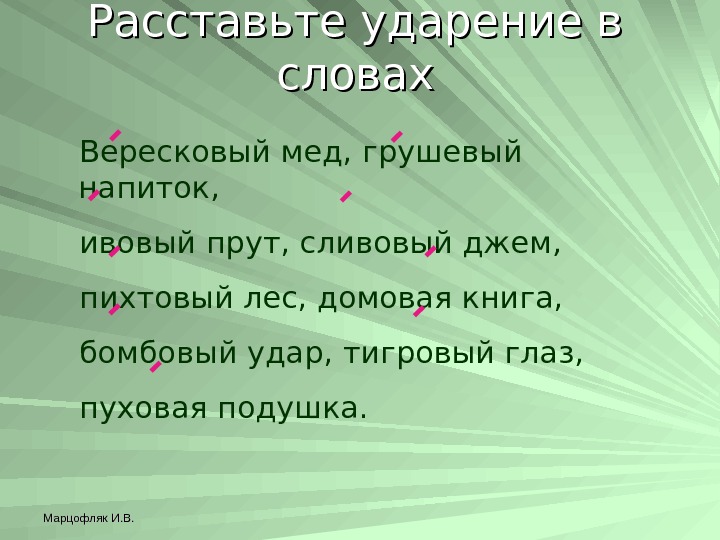 Расставьте ударение в словах

Вересковый мед, грушевый напиток,

ивовый прут, сливовый джем,

пихтовый лес, домовая книга,

бомбовый удар, тигровый глаз,

пуховая подушка.

Марцофляк И.В.